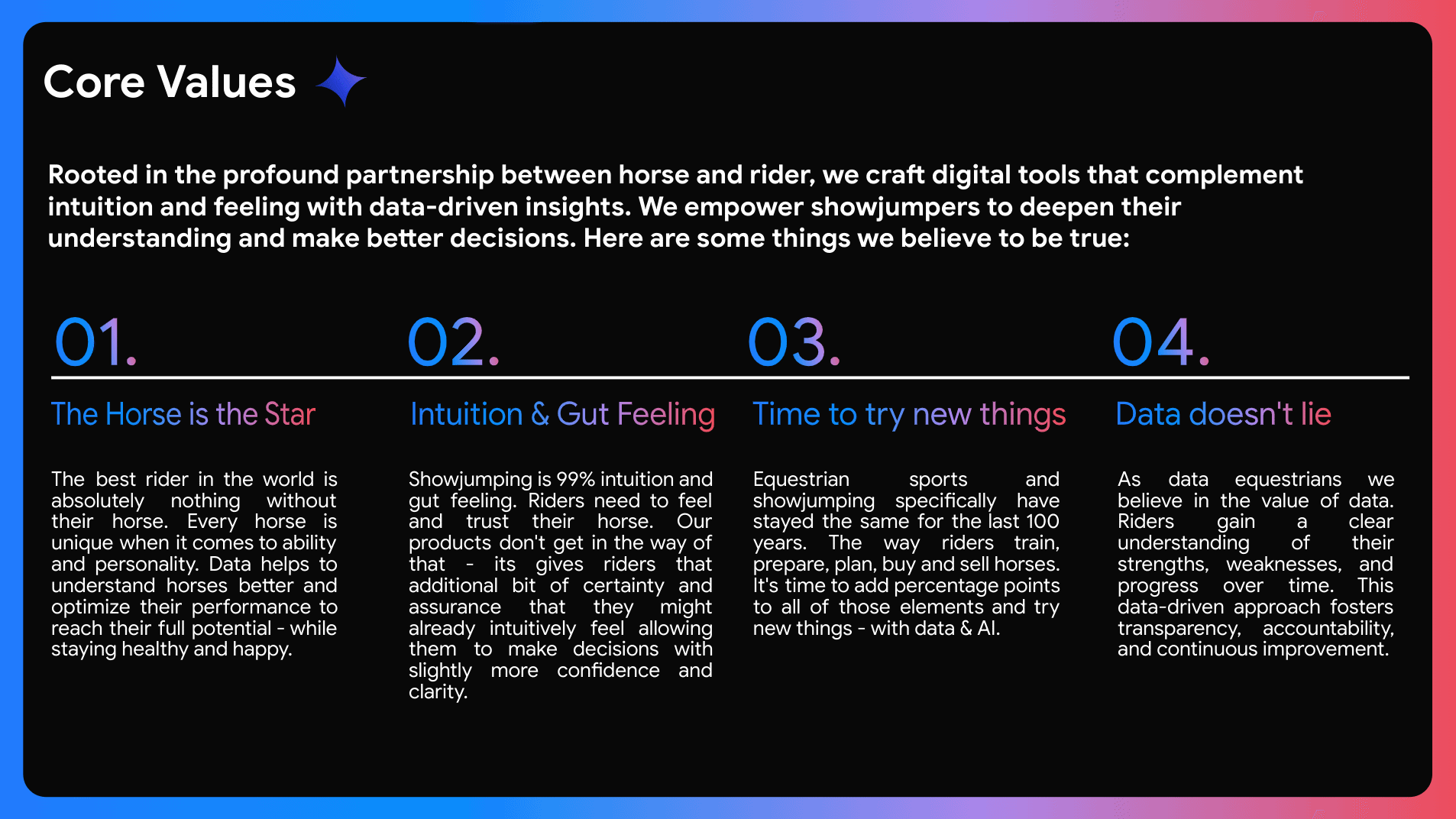 Core Values

Rooted in the profound partnership between horse and rider, we craft digital tools that complement intuition and feeling with data-driven insights. We empower showjumpers to deepen their understanding and make better decisions. Here are some things we believe to be true:

01.

The Horse is the Star

The best rider in the world is absolutely nothing without their horse. Every horse is unique when it comes to ability and personality. Data helps to understand horses better and optimize their performance to reach their full potential - while staying healthy and happy.

02.

Intuition & Gut Feeling

Showjumping is 99% intuition and gut feeling. Riders need to feel and trust their horse. Our products don't get in the way of that - its gives riders that additional bit of certainty and assurance that they might already intuitively feel allowing them to make decisions with slightly more confidence and clarity.

03.

Time to try new things

Equestrian sports and showjumping specifically have stayed the same for the last 100 years. The way riders train, prepare, plan, buy and sell horses. It's time to add percentage points to all of those elements and try new things - with data & AI.

04.

Data doesn't lie

As data equestrians we believe in the value of data. Riders gain a clear understanding of their strengths, weaknesses, and progress over time. This data-driven approach fosters transparency, accountability, and continuous improvement.